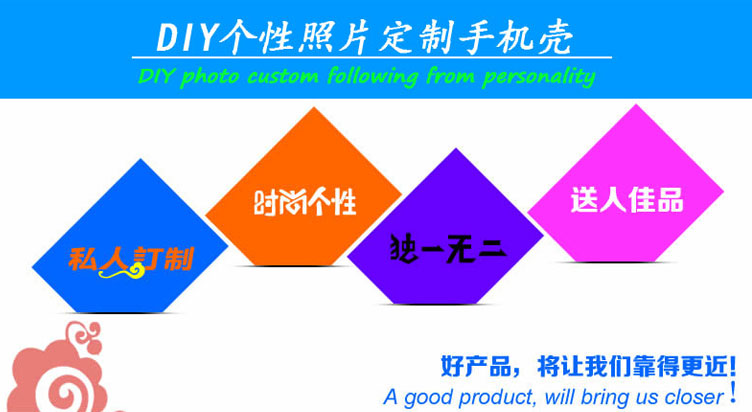 DIY个性照片定制手机壳
DIY photo custom following from personality

私人訂制

时尚个性

独一无二

送人佳品

好产品，将让我们靠得更近！
A good product, will bring us closer！